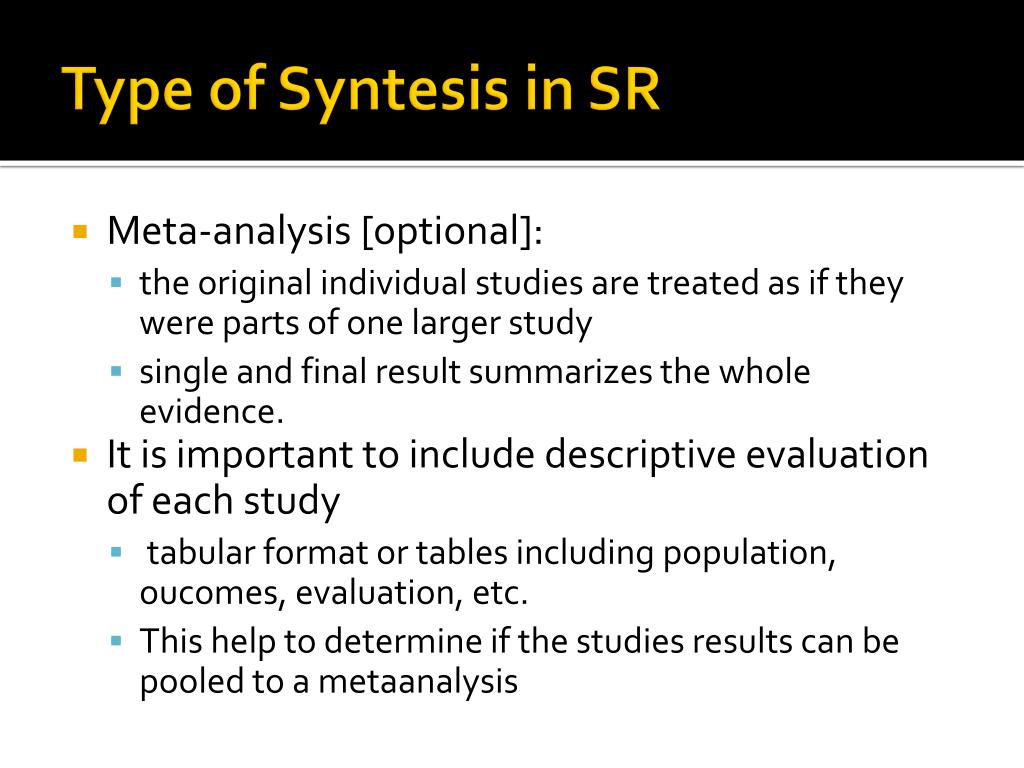 Type of Syntesis in SR

Meta-analysis [optional]:

the original individual studies are treated as if they were parts of one larger study

single and final result summarizes the whole evidence.

It is important to include descriptive evaluation of each study

tabular format or tables including population, oucomes, evaluation, etc.

This help to determine if the studies results can be pooled to a metaanalysis